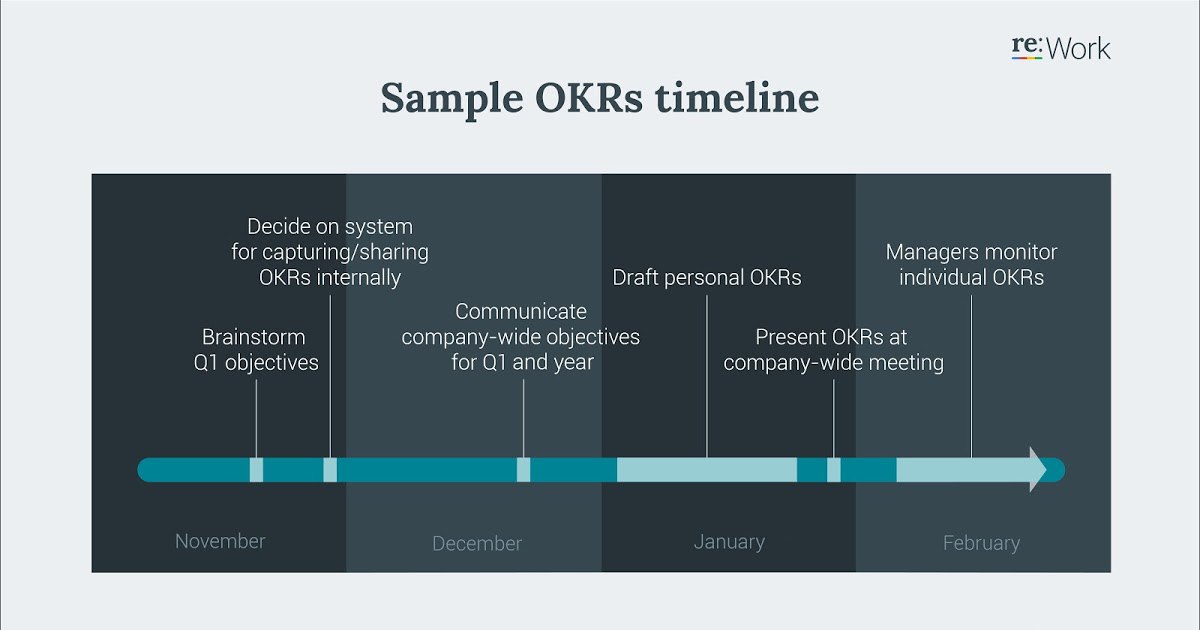 re:Work

Sample OKRs timeline

Brainstorm Q1 objectives

Decide on system for capturing/sharing OKRs internally

Communicate company-wide objectives for Q1 and year

Draft personal OKRs

Present OKRs at company-wide meeting

Managers monitor individual OKRs

November

December

January

February